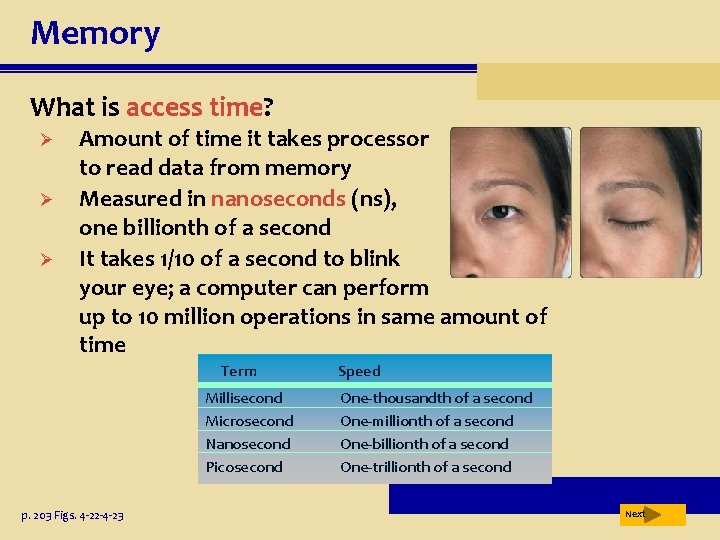 Memory

What is access time?

➢ Amount of time it takes processor to read data from memory
➢ Measured in nanoseconds (ns), one billionth of a second
➢ It takes 1/10 of a second to blink your eye; a computer can perform up to 10 million operations in same amount of time

| Term | Speed |
|---|---|
| Millisecond | One-thousandth of a second |
| Microsecond | One-millionth of a second |
| Nanosecond | One-billionth of a second |
| Picosecond | One-trillionth of a second |

p. 203 Figs. 4-22-4-23

Next